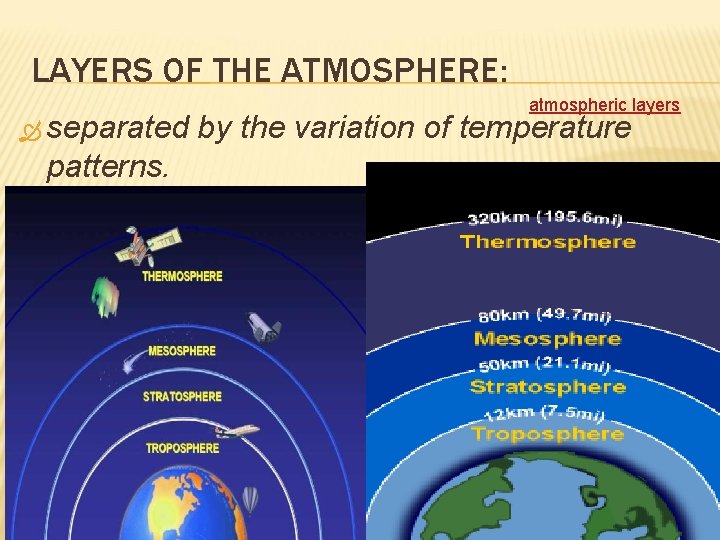 LAYERS OF THE ATMOSPHERE:

atmospheric layers

separated by the variation of temperature patterns.

THERMOSPHERE

MESOSPHERE

STRATOSPHERE

TROPOSPHERE

320km (195.6mi)

Thermosphere

80km (49.7mi)

Mesosphere

50km (21.1mi)

Stratosphere

12km (7.5mi)

Troposphere